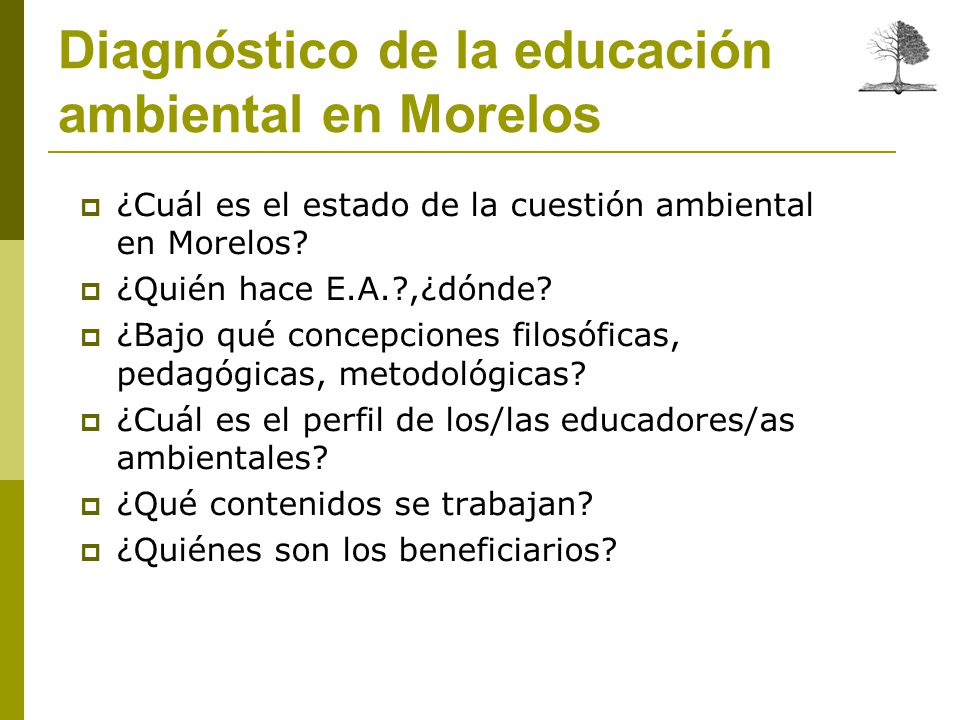 Diagnóstico de la educación ambiental en Morelos

¿Cuál es el estado de la cuestión ambiental en Morelos?
¿Quién hace E.A.?,¿dónde?
¿Bajo qué concepciones filosóficas, pedagógicas, metodológicas?
¿Cuál es el perfil de los/las educadores/as ambientales?
¿Qué contenidos se trabajan?
¿Quiénes son los beneficiarios?